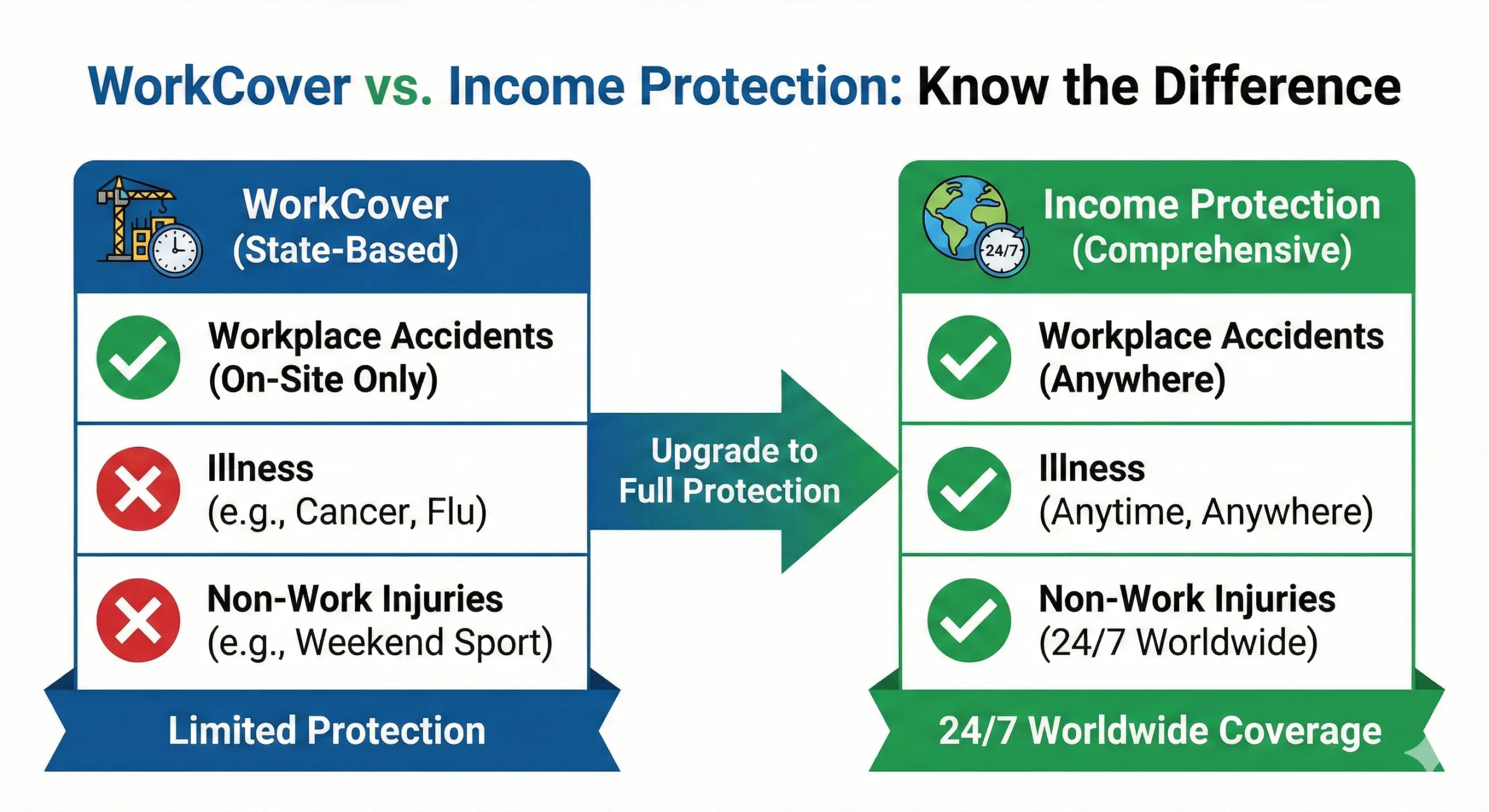 WorkCover vs. Income Protection: Know the Difference

WorkCover
(State-Based)

Workplace Accidents
(On-Site Only)

Illness
(e.g., Cancer, Flu)

Non-Work Injuries
(e.g., Weekend Sport)

Limited Protection

Upgrade to
Full Protection

24/7

Income Protection
(Comprehensive)

Workplace Accidents
(Anywhere)

Illness
(Anytime, Anywhere)

Non-Work Injuries
(24/7 Worldwide)

24/7 Worldwide Coverage